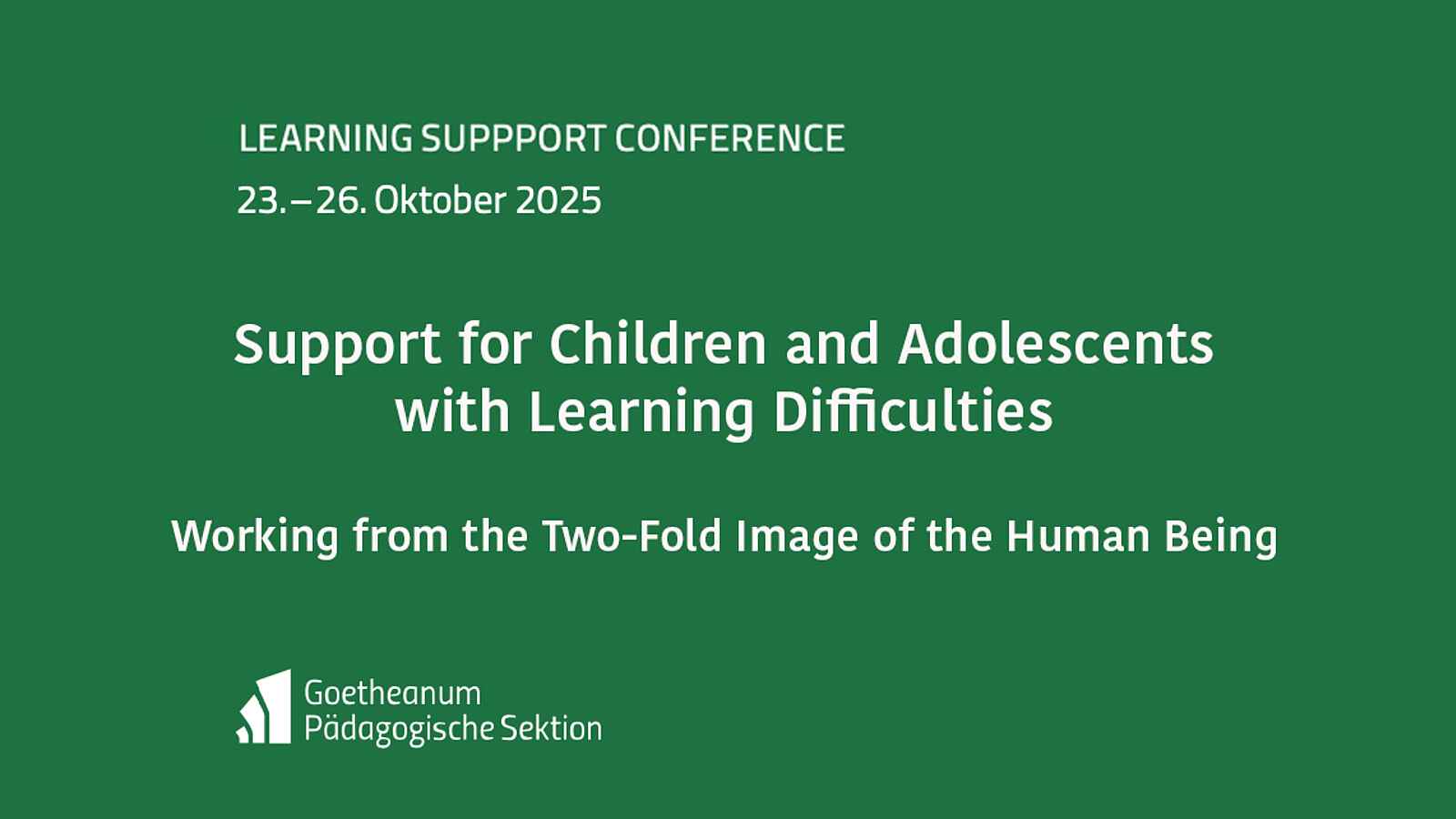 LEARNING SUPPPORT CONFERENCE
23.–26. Oktober 2025

Support for Children and Adolescents with Learning Difficulties

Working from the Two-Fold Image of the Human Being

Goetheanum
Pädagogische Sektion